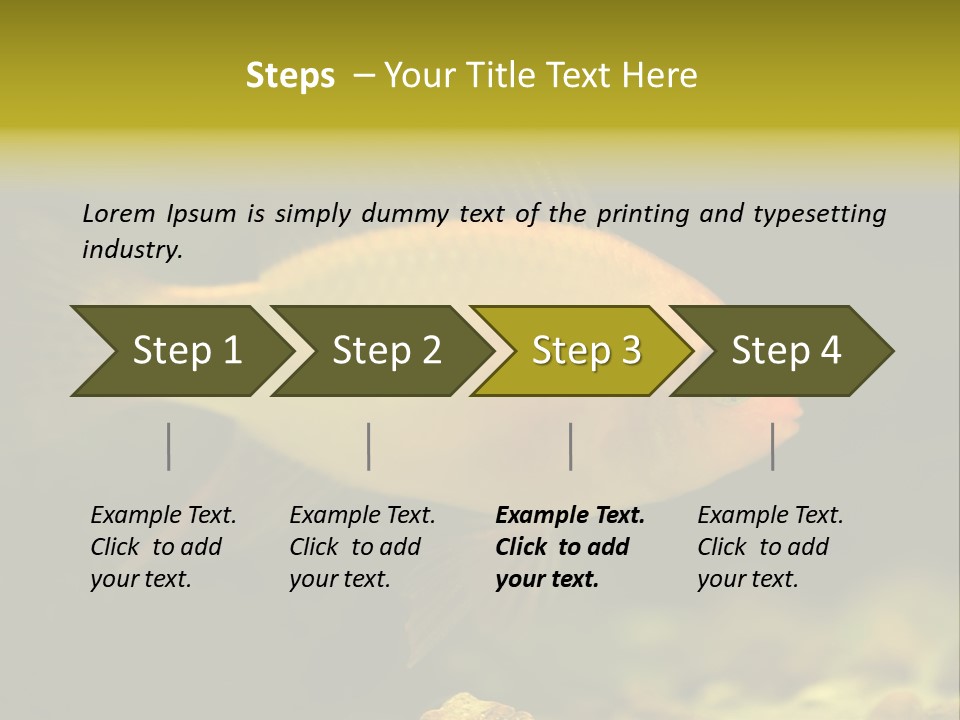 Steps – Your Title Text Here

Lorem Ipsum is simply dummy text of the printing and typesetting industry.

Step 1

Step 2

Step 3

Step 4

Example Text. Click to add your text.

Example Text. Click to add your text.

Example Text. Click to add your text.

Example Text. Click to add your text.